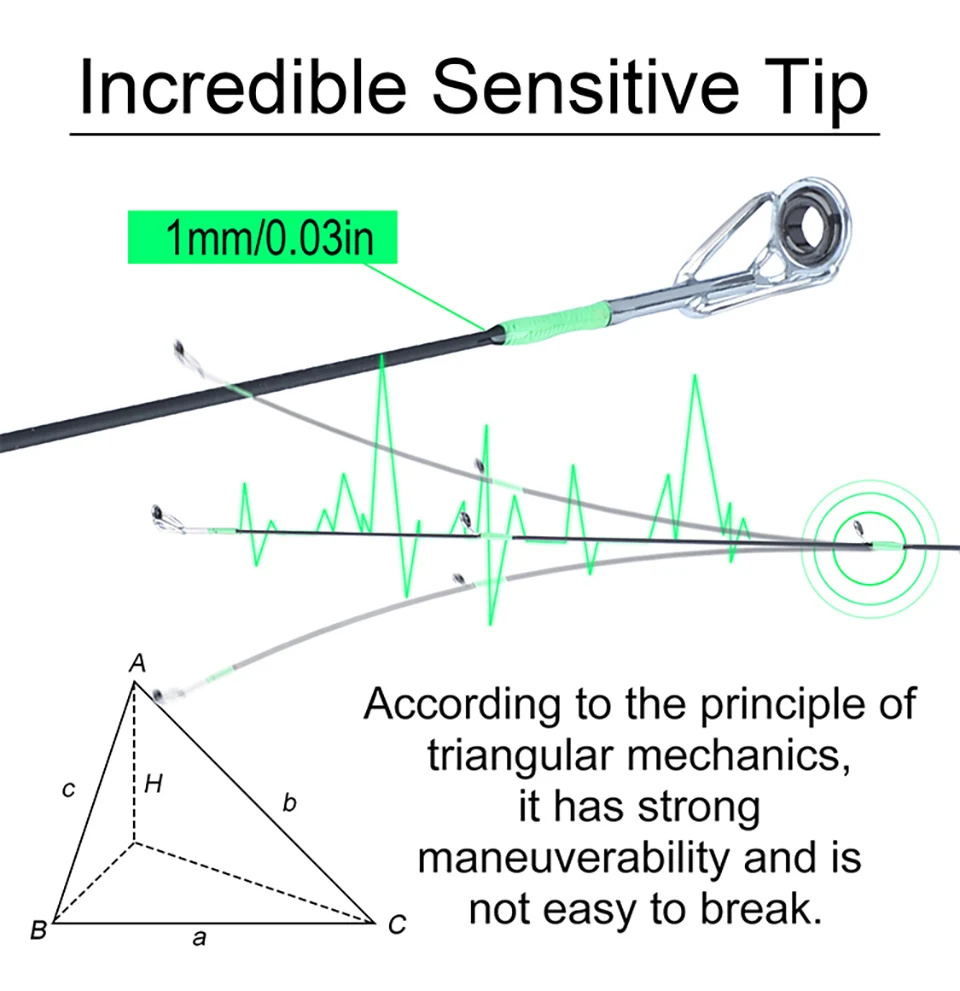 Incredible Sensitive Tip

1mm/0.03in

A
c
H
b
B
a
C

According to the principle of triangular mechanics, it has strong maneuverability and is not easy to break.